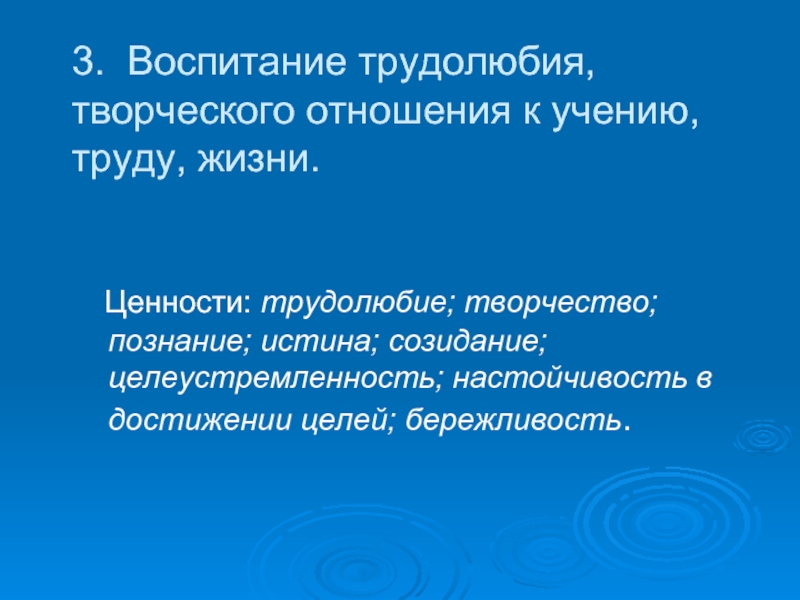 3. Воспитание трудолюбия, творческого отношения к учению, труду, жизни.

Ценности: трудолюбие; творчество; познание; истина; созидание; целеустремленность; настойчивость в достижении целей; бережливость.